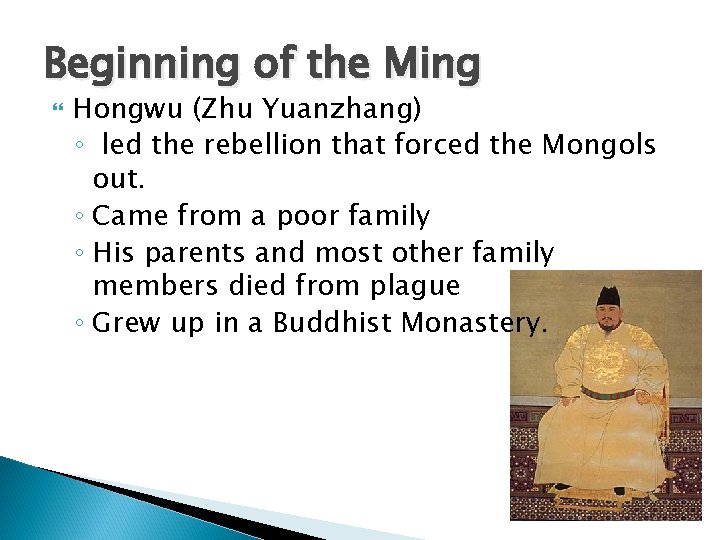 Beginning of the Ming

Hongwu (Zhu Yuanzhang)

◦ led the rebellion that forced the Mongols out.

◦ Came from a poor family

◦ His parents and most other family members died from plague

◦ Grew up in a Buddhist Monastery.